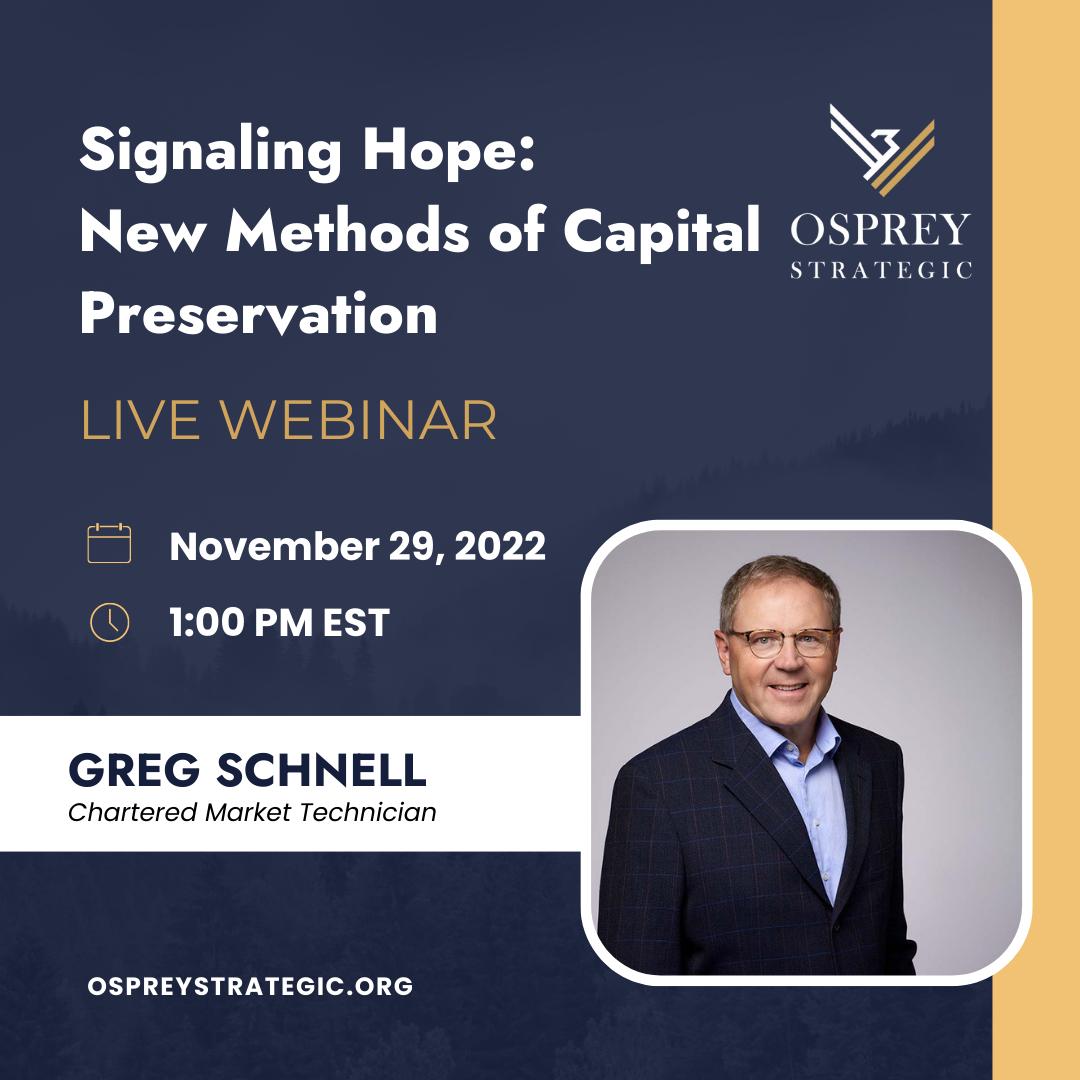 Signaling Hope: New Methods of Capital Preservation

OSPREY STRATEGIC

LIVE WEBINAR

November 29, 2022

1:00 PM EST

GREG SCHNELL
Chartered Market Technician

OSPREYSTRATEGIC.ORG